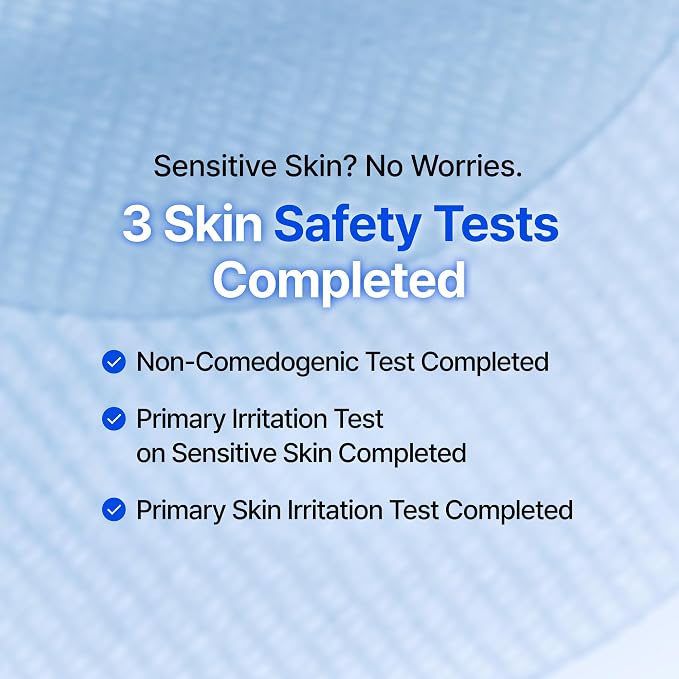 Sensitive Skin? No Worries.

3 Skin Safety Tests Completed

Non-Comedogenic Test Completed

Primary Irritation Test on Sensitive Skin Completed

Primary Skin Irritation Test Completed